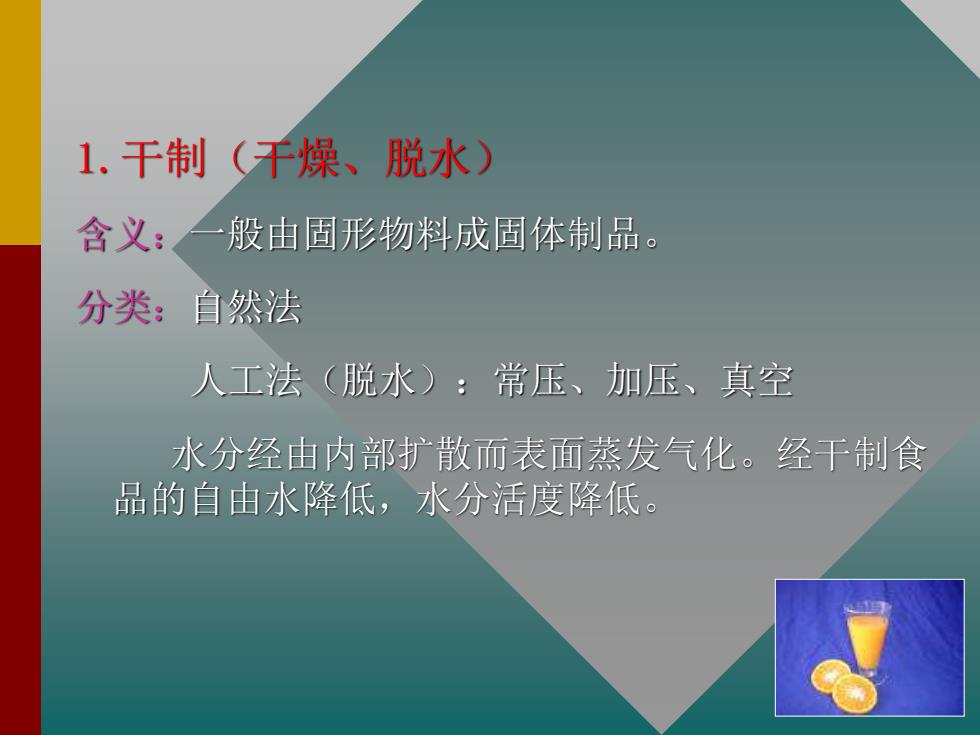 1. 干制（干燥、脱水）

含义：一般由固形物料成固体制品。

分类：自然法

人工法（脱水）：常压、加压、真空

水分经由内部扩散而表面蒸发气化。经干制食品的自由水降低，水分活度降低。